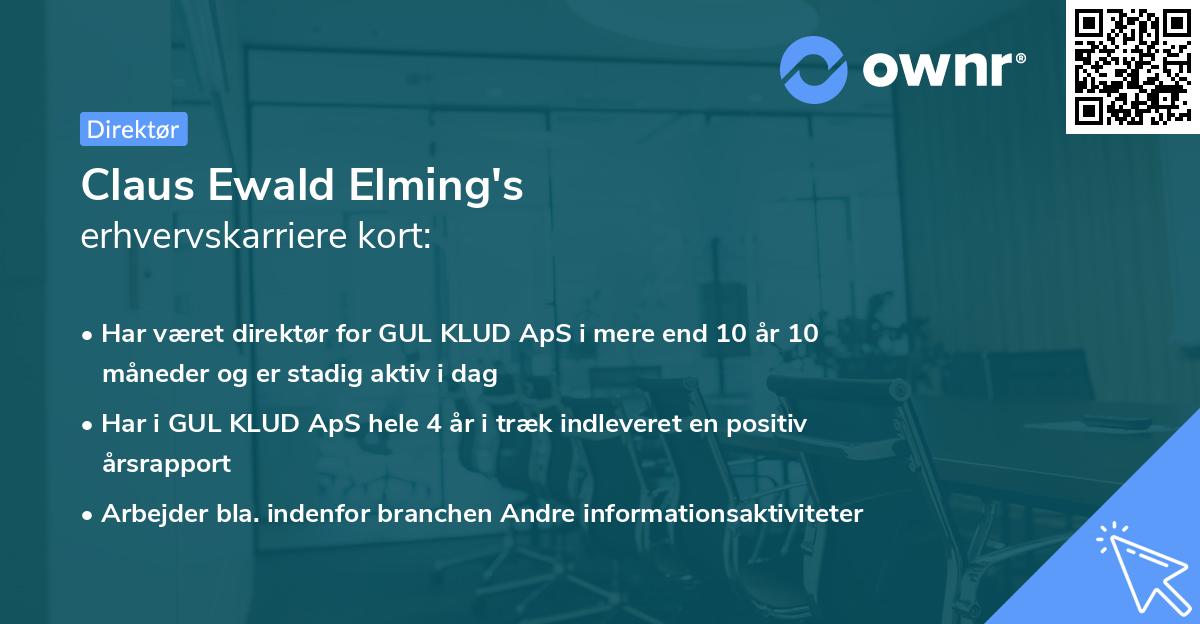 ownr®

Direktør

Claus Ewald Elming's
erhvervskarriere kort:

• Har været direktør for GUL KLUD ApS i mere end 10 år 10 måneder og er stadig aktiv i dag

• Har i GUL KLUD ApS hele 4 år i træk indleveret en positiv årsrapport

• Arbejder bla. indenfor branchen Andre informationsaktiviteter